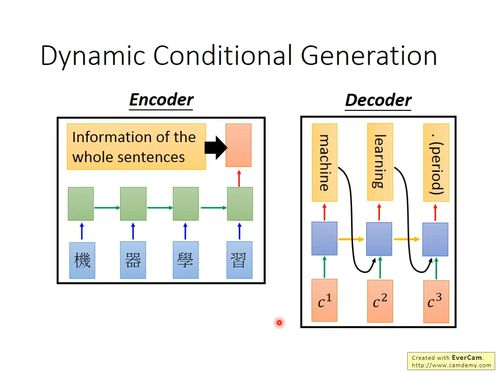 Dynamic Conditional Generation

Encoder

Information of the whole sentences

機 器 學 習

Decoder

machine

learning

. (period)

$c^1$ $c^2$ $c^3$

Created with EverCam.
http://www.camdemy.com